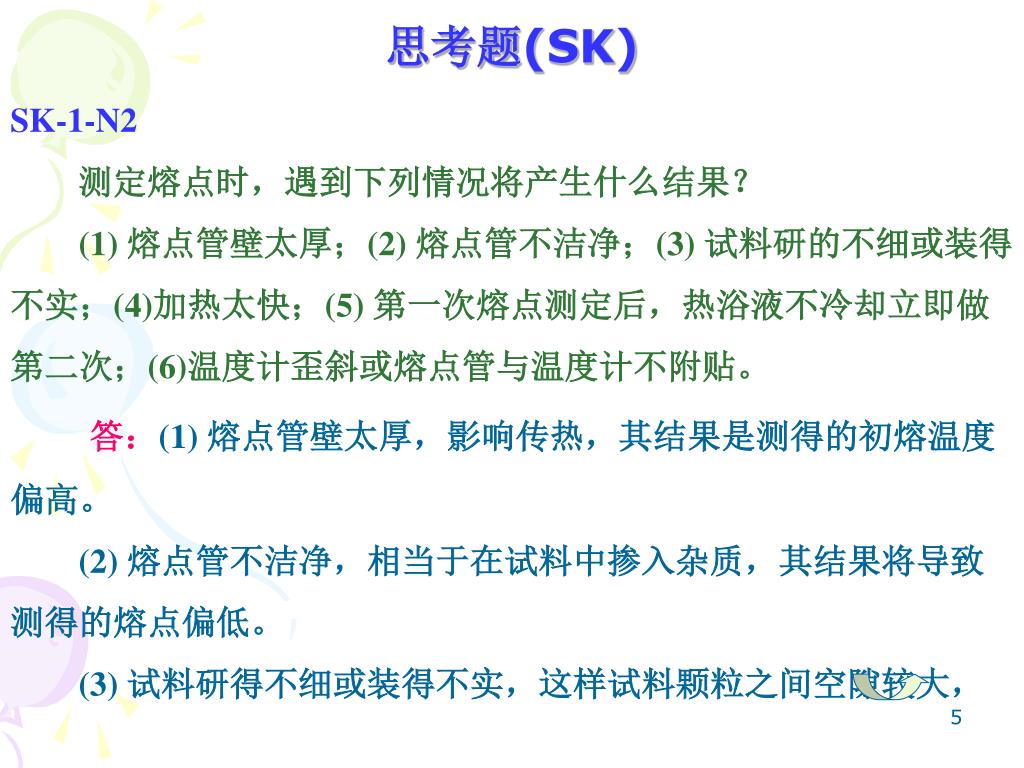 思考题(SK)

SK-1-N2

测定熔点时，遇到下列情况将产生什么结果？

(1) 熔点管壁太厚；(2) 熔点管不洁净；(3) 试料研的不细或装得不实；(4)加热太快；(5) 第一次熔点测定后，热浴液不冷却立即做第二次；(6)温度计歪斜或熔点管与温度计不附贴。

答：(1) 熔点管壁太厚，影响传热，其结果是测得的初熔温度偏高。

(2) 熔点管不洁净，相当于在试料中掺入杂质，其结果将导致测得的熔点偏低。

(3) 试料研得不细或装得不实，这样试料颗粒之间空隙较大，

5